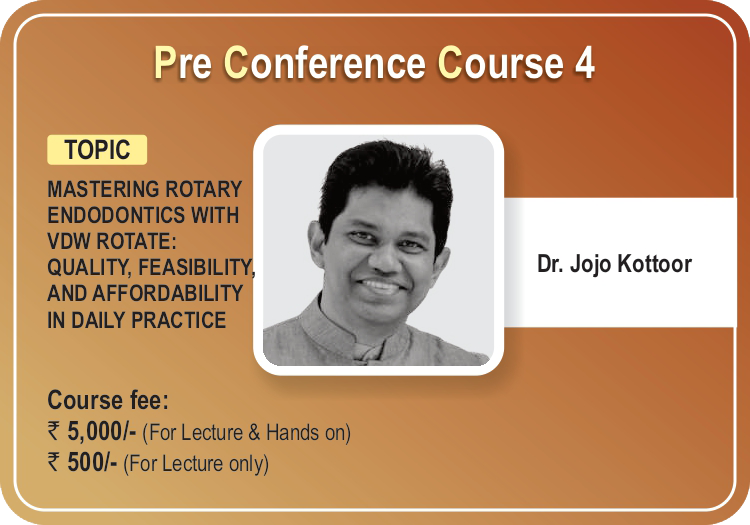 Pre Conference Course 4

TOPIC

MASTERING ROTARY ENDODONTICS WITH VDW ROTATE: QUALITY, FEASIBILITY, AND AFFORDABILITY IN DAILY PRACTICE

Dr. Jojo Kottoor

Course fee:
₹ 5,000/- (For Lecture & Hands on)
₹ 500/- (For Lecture only)